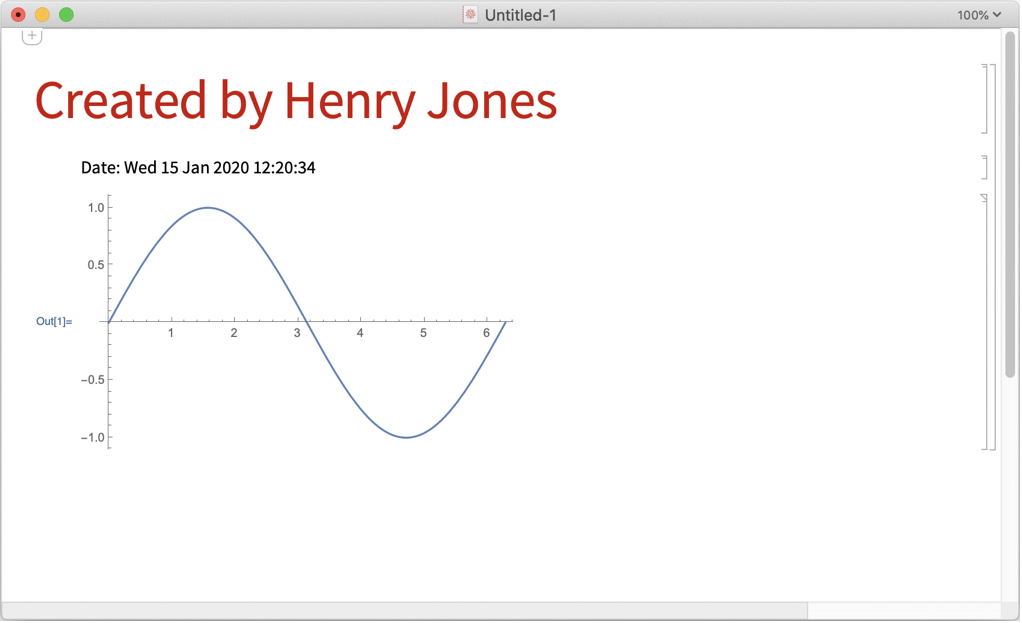 Untitled-1

100%

Created by Henry Jones

Date: Wed 15 Jan 2020 12:20:34

Out[1]=

1.0
0.5
−0.5
−1.0
1
2
3
4
5
6